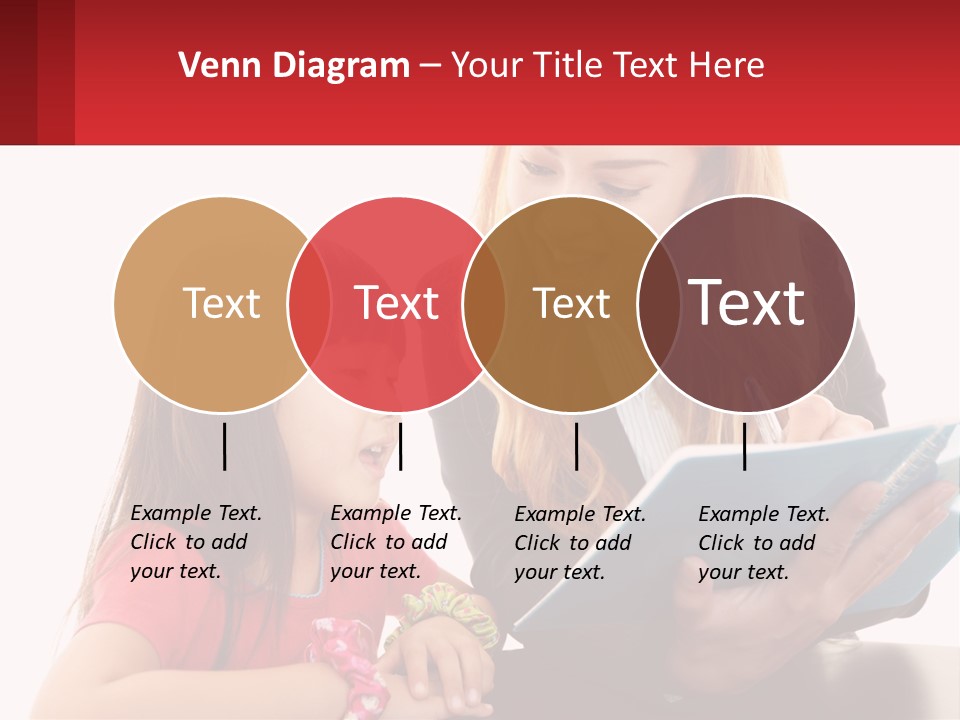 Venn Diagram – Your Title Text Here

Text

Text

Text

Text

Example Text. Click to add your text.

Example Text. Click to add your text.

Example Text. Click to add your text.

Example Text. Click to add your text.